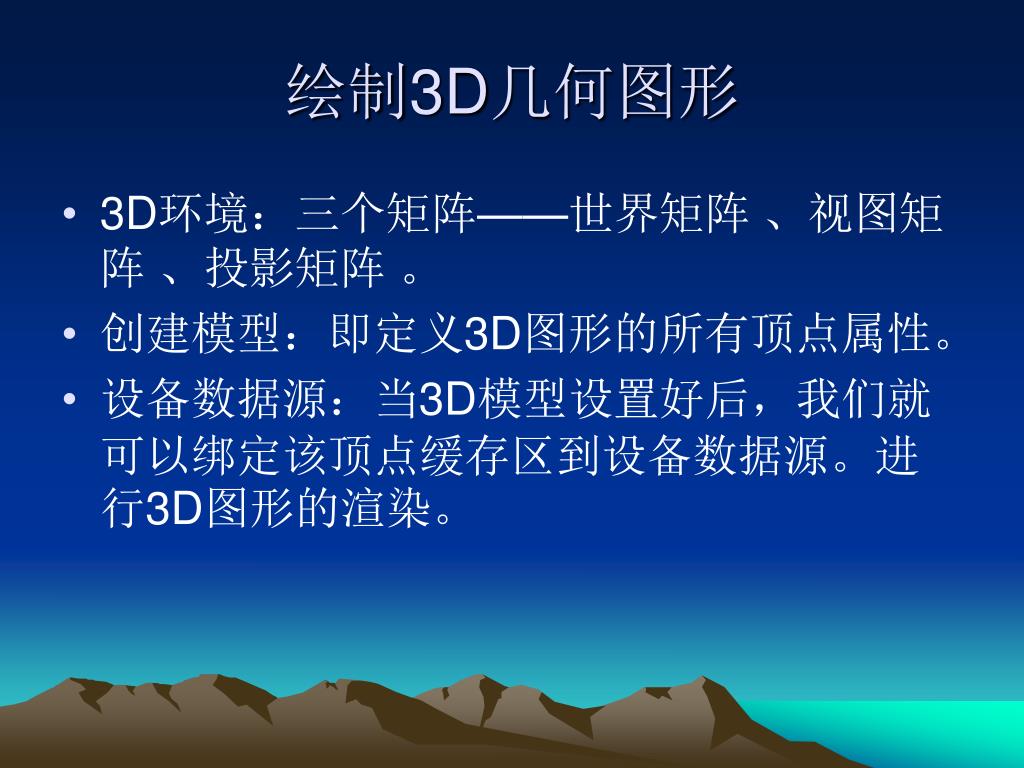 绘制3D几何图形

• 3D环境：三个矩阵——世界矩阵 、视图矩阵 、投影矩阵 。
• 创建模型：即定义3D图形的所有顶点属性。
• 设备数据源：当3D模型设置好后，我们就可以绑定该顶点缓存区到设备数据源。进行3D图形的渲染。